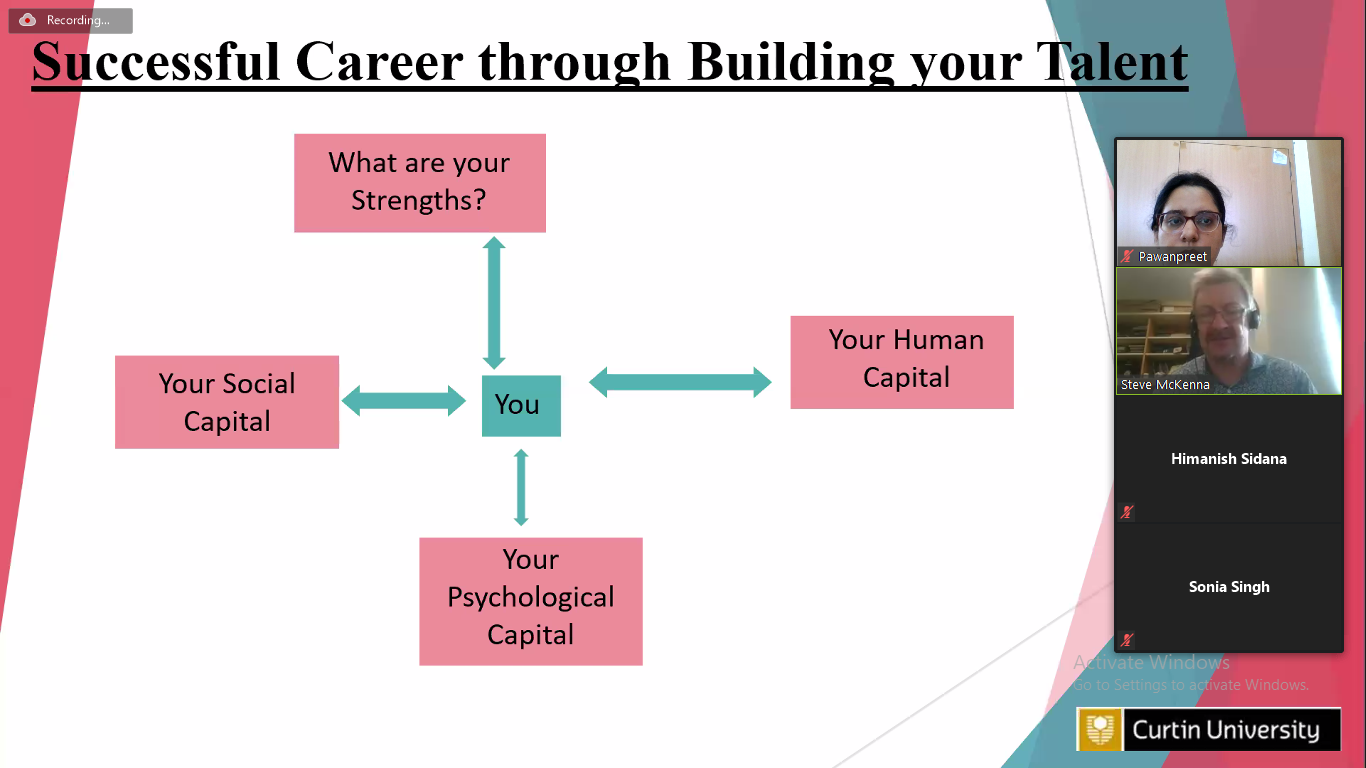 Recording...

Successful Career through Building your Talent

What are your Strengths?

Your Social Capital

You

Your Human Capital

Your Psychological Capital

Pawanpreet

Steve McKenna

Himanish Sidana

Sonia Singh

Activate Windows
Go to Settings to activate Windows.

Curtin University